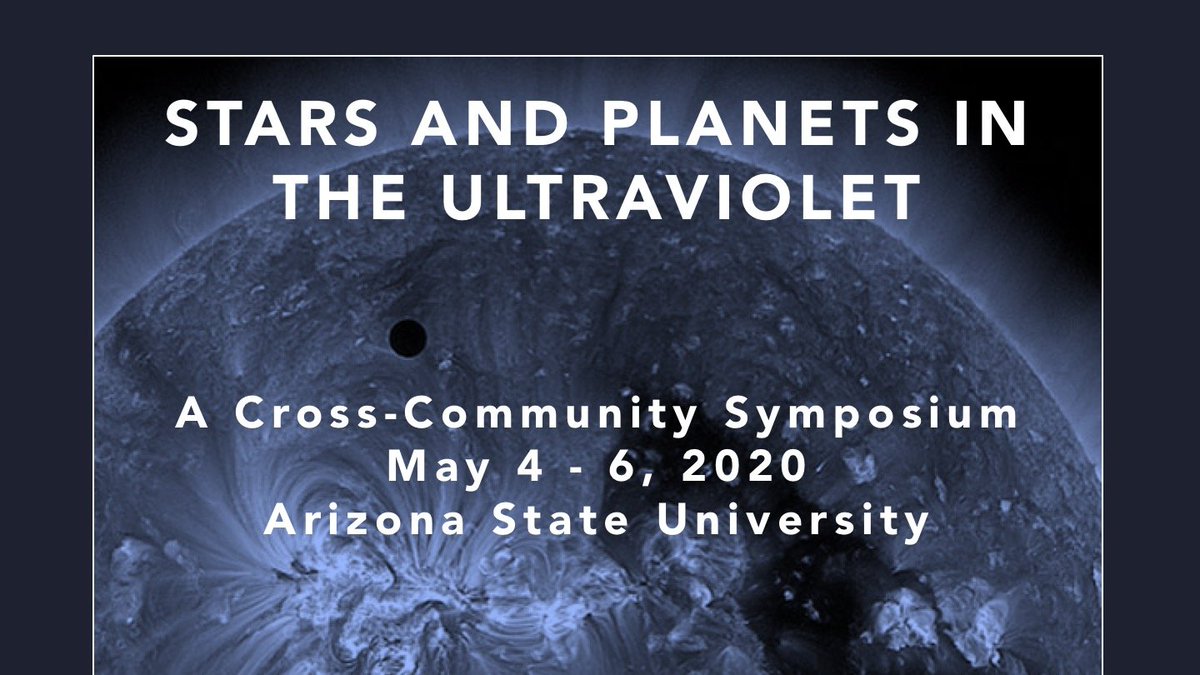 STARS AND PLANETS IN THE ULTRAVIOLET

A Cross-Community Symposium
May 4 - 6, 2020
Arizona State University